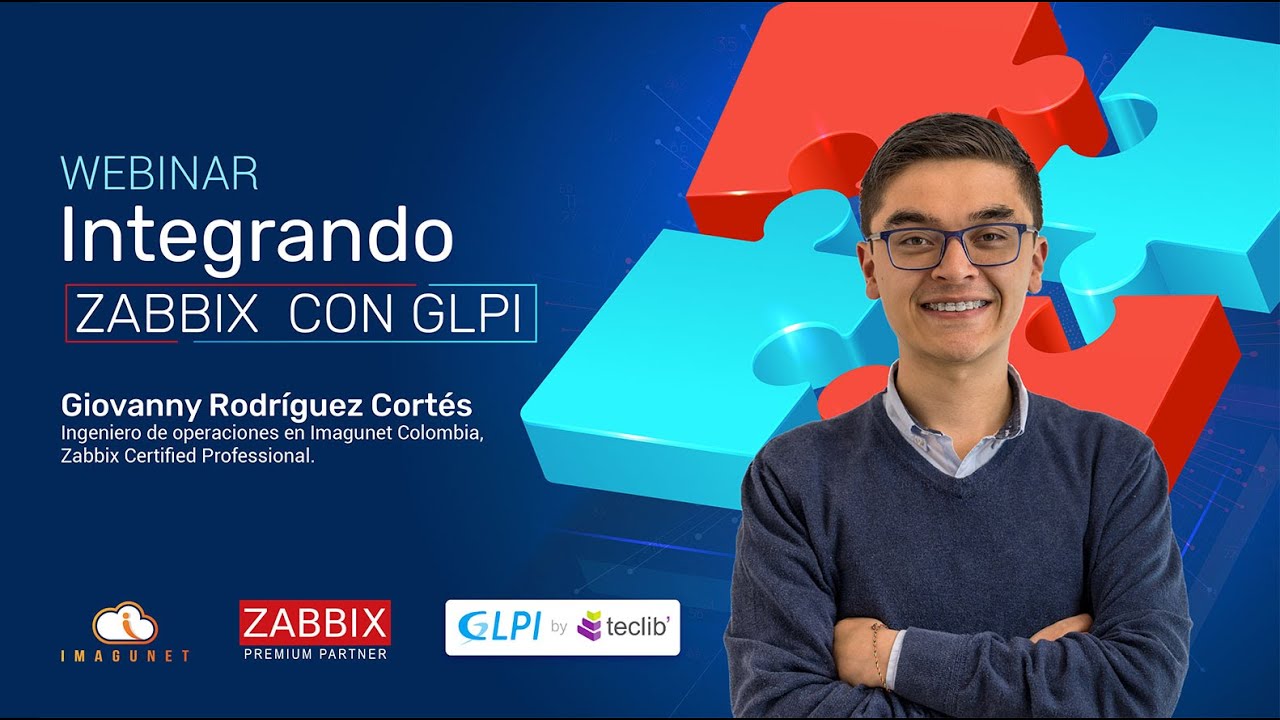 WEBINAR
Integrando
ZABBIX CON GLPI

Giovanny Rodríguez Cortés
Ingeniero de operaciones en Imagunet Colombia, Zabbix Certified Professional.

IMAGUNET

ZABBIX
PREMIUM PARTNER

GLPI by teclib'